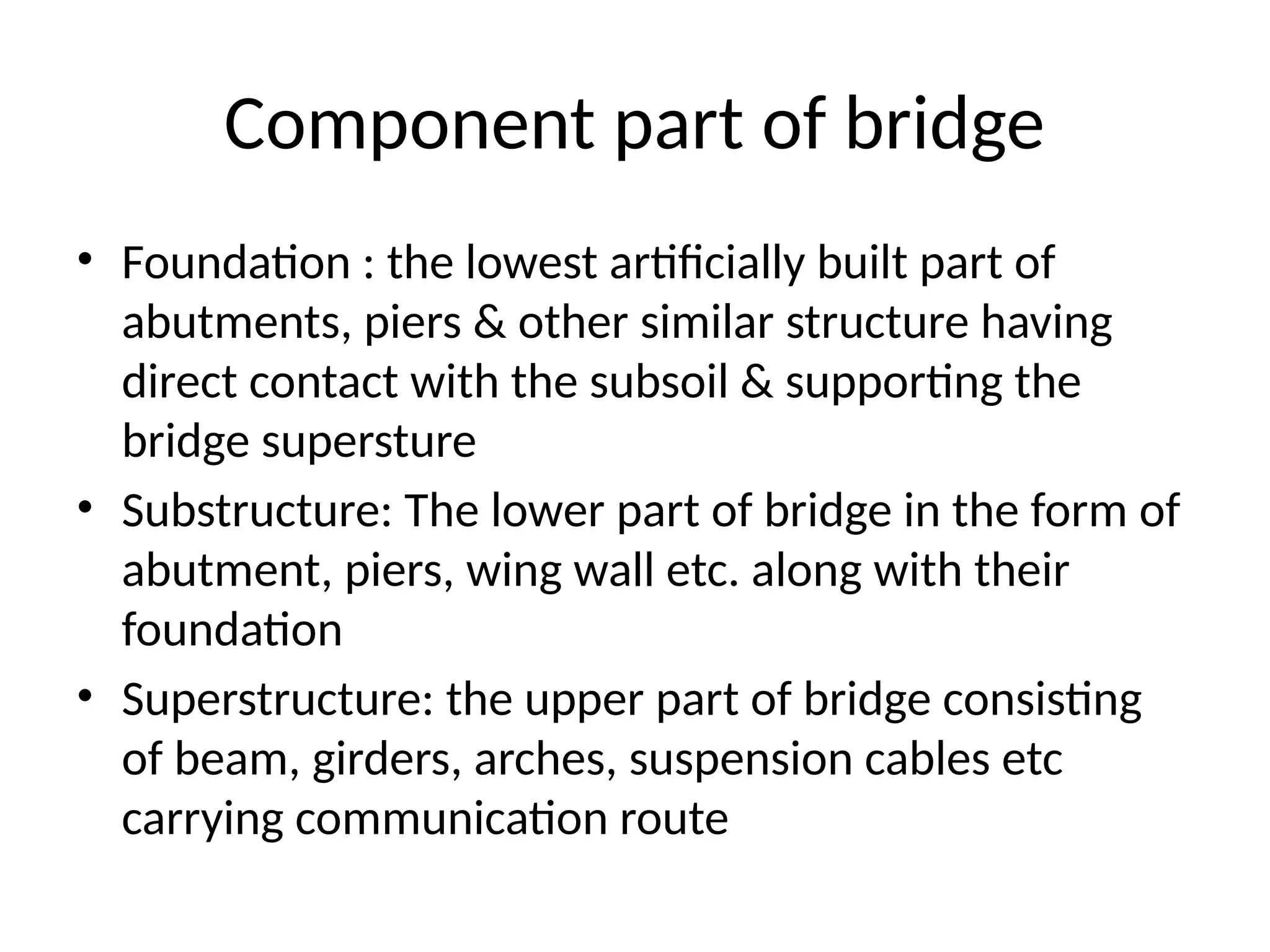 Component part of bridge

• Foundation : the lowest artificially built part of abutments, piers & other similar structure having direct contact with the subsoil & supporting the bridge supersture

• Substructure: The lower part of bridge in the form of abutment, piers, wing wall etc. along with their foundation

• Superstructure: the upper part of bridge consisting of beam, girders, arches, suspension cables etc carrying communication route